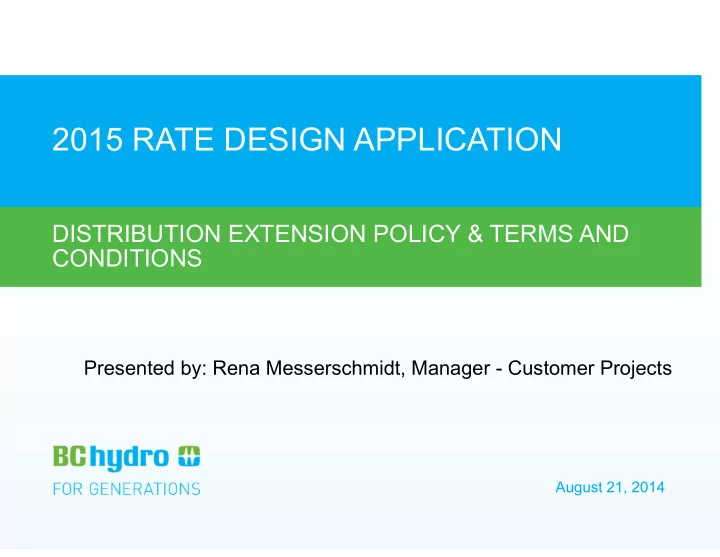 2015 RATE DESIGN APPLICATION

DISTRIBUTION EXTENSION POLICY & TERMS AND CONDITIONS

Presented by: Rena Messerschmidt, Manager - Customer Projects

BC hydro

FOR GENERATIONS

August 21, 2014